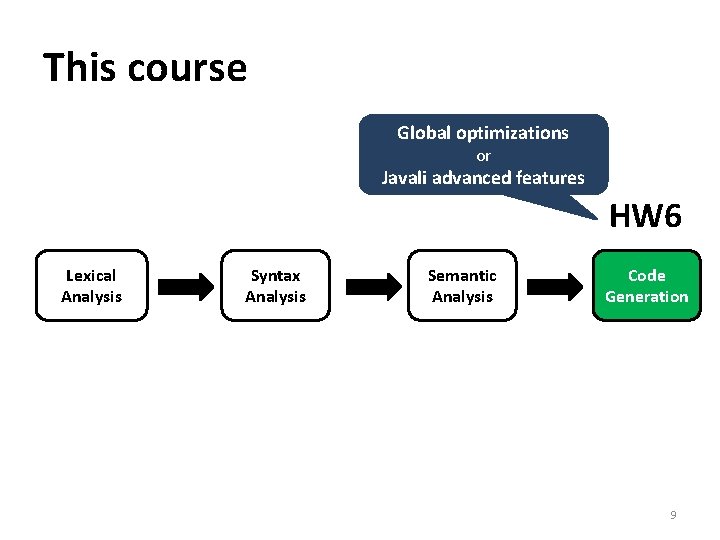 This course

Global optimizations
or
Javali advanced features

HW6

Lexical Analysis

Syntax Analysis

Semantic Analysis

Code Generation

9